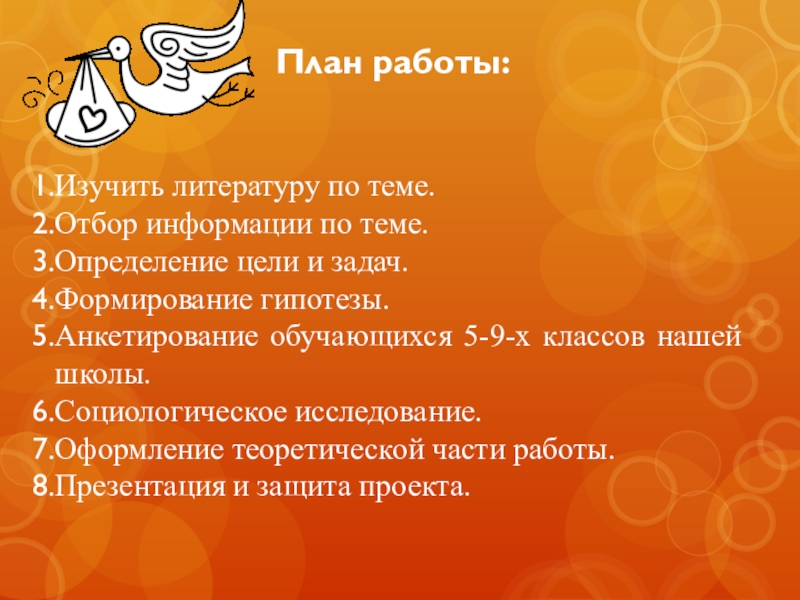 План работы:

1.Изучить литературу по теме.
2.Отбор информации по теме.
3.Определение цели и задач.
4.Формирование гипотезы.
5.Анкетирование обучающихся 5-9-х классов нашей школы.
6.Социологическое исследование.
7.Оформление теоретической части работы.
8.Презентация и защита проекта.